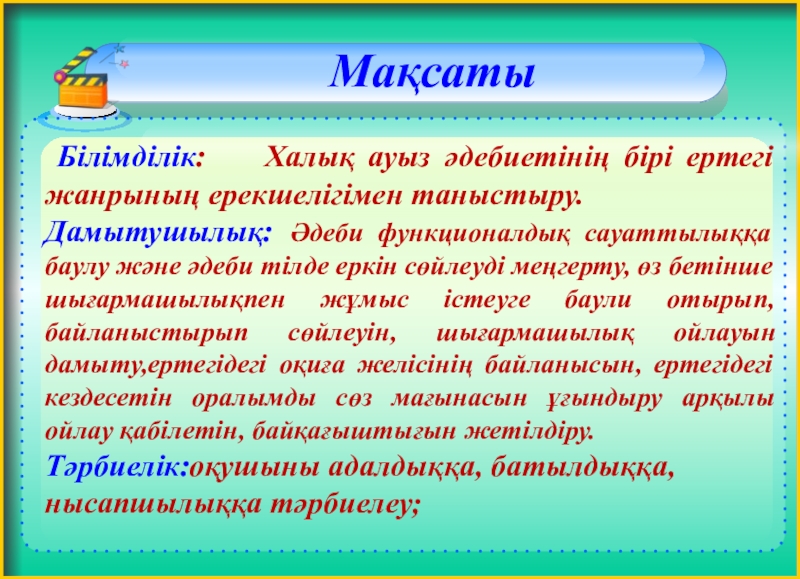 Мақсаты

Білімділік: Халық ауыз әдебиетінің бірі ертегі жанрының ерекшелігімен таныстыру.

Дамытушылық: Әдеби функционалдық сауаттылыққа баулу және әдеби тілде еркін сөйлеуді меңгерту, өз бетінше шығармашылықпен жұмыс істеуге баули отырып, байланыстырып сөйлеуін, шығармашылық ойлауын дамыту,ертегідегі оқиға желісінің байланысын, ертегідегі кездесетін оралымды сөз мағынасын ұғындыру арқылы ойлау қабілетін, байқағыштығын жетілдіру.

Тәрбиелік:оқушыны адалдыққа, батылдыққа, нысапшылыққа тәрбиелеу;